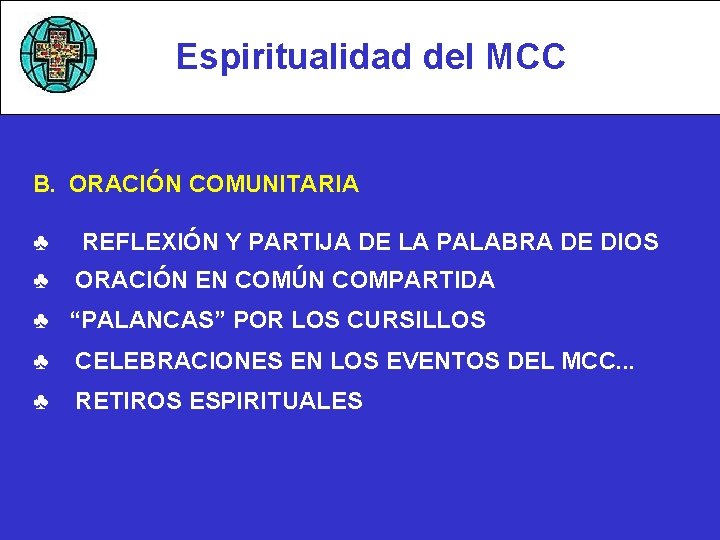 Espiritualidad del MCC

B. ORACIÓN COMUNITARIA

♣ REFLEXIÓN Y PARTIJA DE LA PALABRA DE DIOS
♣ ORACIÓN EN COMÚN COMPARTIDA
♣ “PALANCAS” POR LOS CURSILLOS
♣ CELEBRACIONES EN LOS EVENTOS DEL MCC...
♣ RETIROS ESPIRITUALES